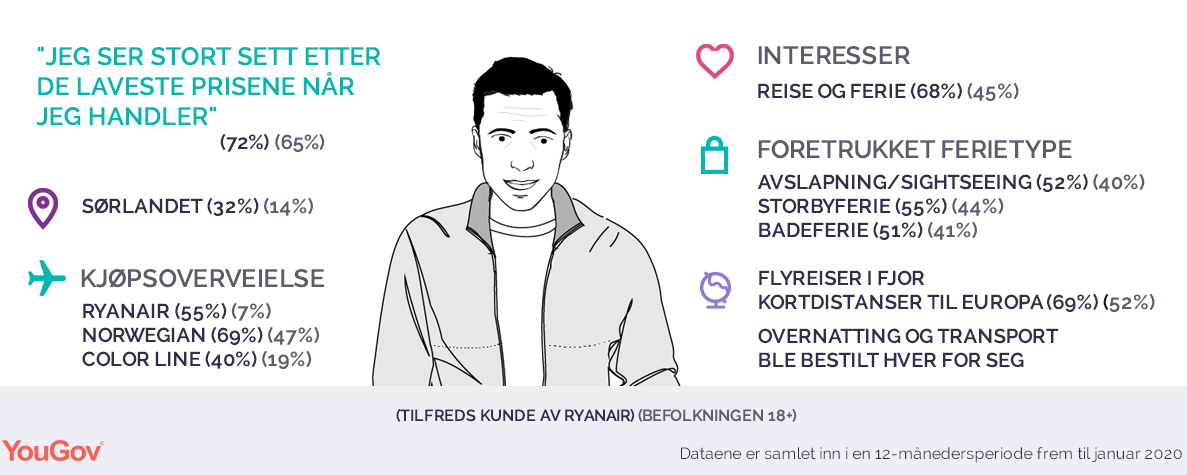 "JEG SER STORT SETT ETTER DE LAVESTE PRISENE NÅR JEG HANDLER"
(72%) (65%)

SØRLANDET (32%) (14%)

KJØPSOVERVEIELSE
RYANAIR (55%) (7%)
NORWEGIAN (69%) (47%)
COLOR LINE (40%) (19%)

INTERESSER
REISE OG FERIE (68%) (45%)

FORETRUKKET FERIETYPE
AVSLAPNING/SIGHTSEEING (52%) (40%)
STORBYFERIE (55%) (44%)
BADEFERIE (51%) (41%)

FLYREISER I FJOR
KORTDISTANSER TIL EUROPA (69%) (52%)
OVERNATTING OG TRANSPORT BLE BESTILT HVER FOR SEG

(TILFREDS KUNDE AV RYANAIR) (BEFOLKNINGEN 18+)

YouGov

Dataene er samlet inn i en 12-månedersperiode frem til januar 2020